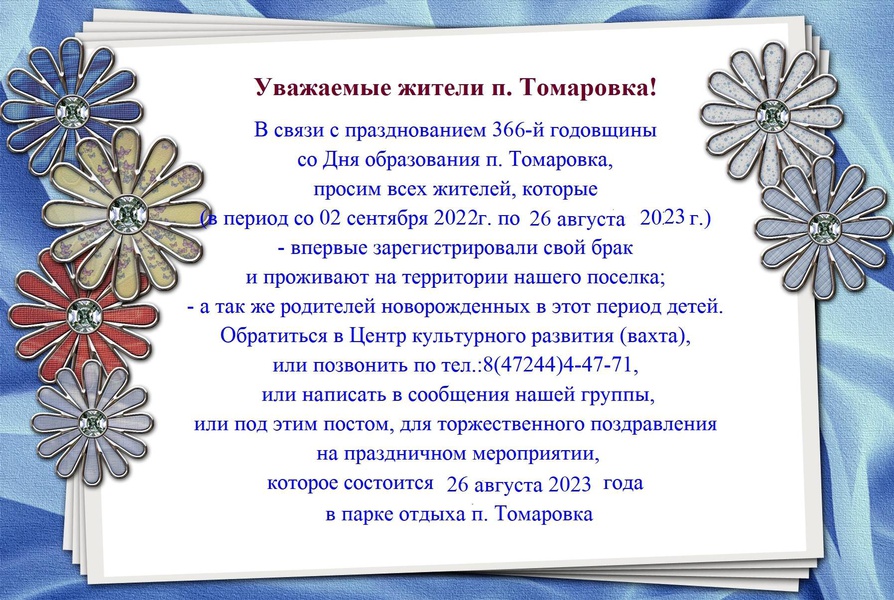 Уважаемые жители п. Томаровка!

В связи с празднованием 366-й годовщины со Дня образования п. Томаровка, просим всех жителей, которые (в период со 02 сентября 2022г. по 26 августа 2023 г.)
- впервые зарегистрировали свой брак и проживают на территории нашего поселка;
- а так же родителей новорожденных в этот период детей.
Обратиться в Центр культурного развития (вахта), или позвонить по тел.:8(47244)4-47-71, или написать в сообщения нашей группы, или под этим постом, для торжественного поздравления на праздничном мероприятии, которое состоится 26 августа 2023 года в парке отдыха п. Томаровка